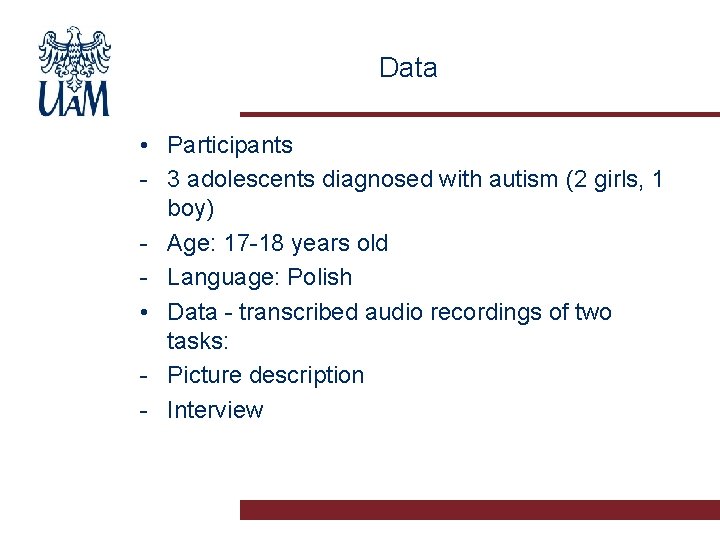 UAM

Data

• Participants
- 3 adolescents diagnosed with autism (2 girls, 1 boy)
- Age: 17-18 years old
- Language: Polish
• Data - transcribed audio recordings of two tasks:
- Picture description
- Interview